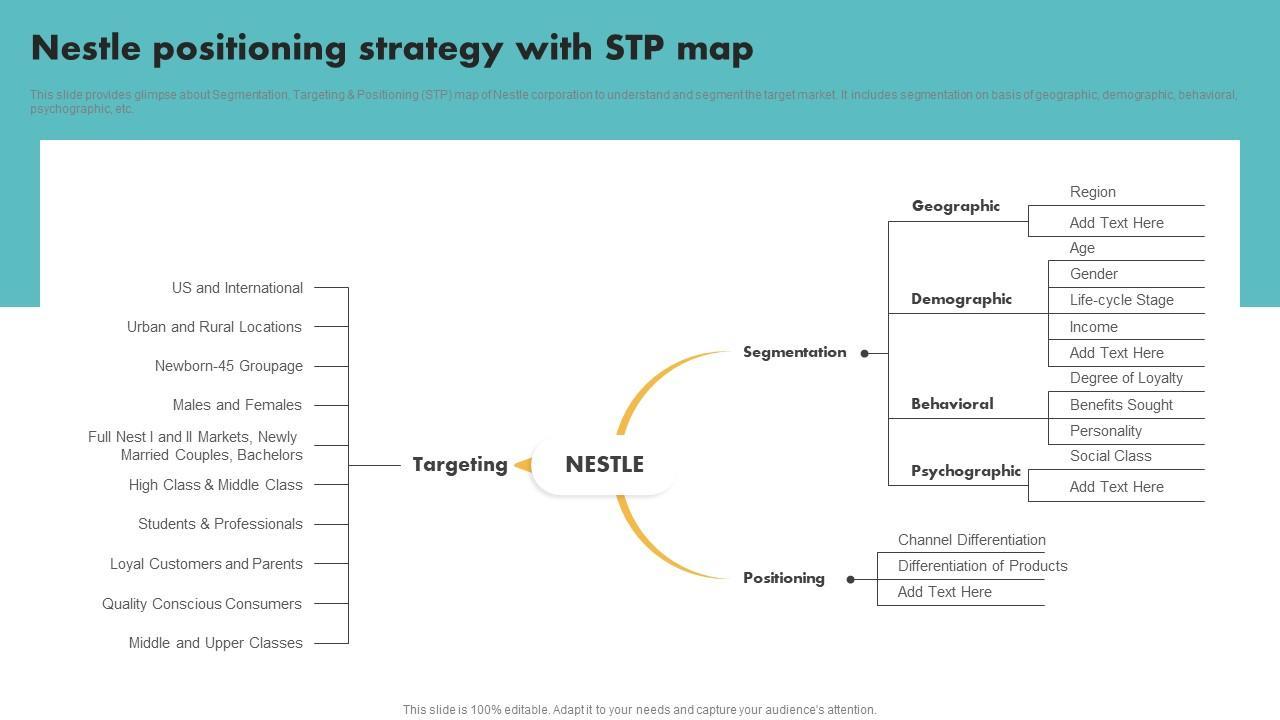 Nestle positioning strategy with STP map

This slide provides glimpse about Segmentation, Targeting & Positioning (STP) map of Nestle corporation to understand and segment the target market. It includes segmentation on basis of geographic, demographic, behavioral, psychographic, etc.

US and International
Urban and Rural Locations
Newborn-45 Groupage
Males and Females
Full Nest I and II Markets, Newly Married Couples, Bachelors
High Class & Middle Class
Students & Professionals
Loyal Customers and Parents
Quality Conscious Consumers
Middle and Upper Classes

Targeting

NESTLE

Segmentation

Geographic
Region
Add Text Here

Demographic
Age
Gender
Life-cycle Stage
Income
Add Text Here

Behavioral
Degree of Loyalty
Benefits Sought
Personality

Psychographic
Social Class
Add Text Here

Positioning
Channel Differentiation
Differentiation of Products
Add Text Here

This slide is 100% editable. Adapt it to your needs and capture your audience's attention.